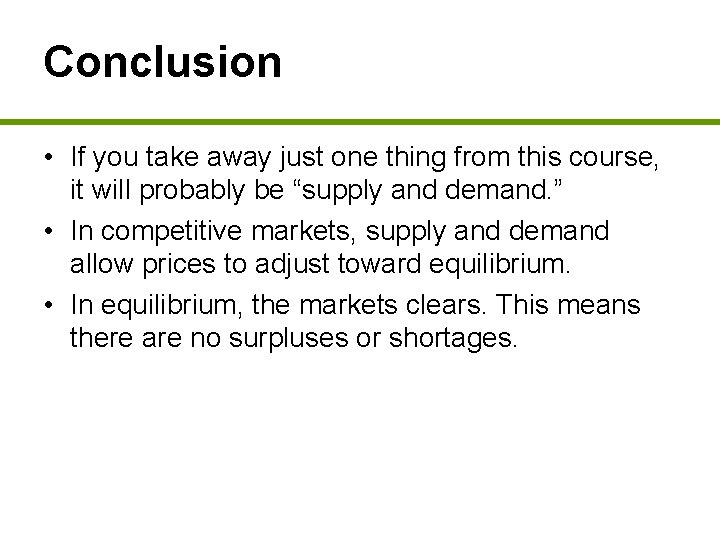 Conclusion

• If you take away just one thing from this course, it will probably be “supply and demand.”

• In competitive markets, supply and demand allow prices to adjust toward equilibrium.

• In equilibrium, the markets clears. This means there are no surpluses or shortages.